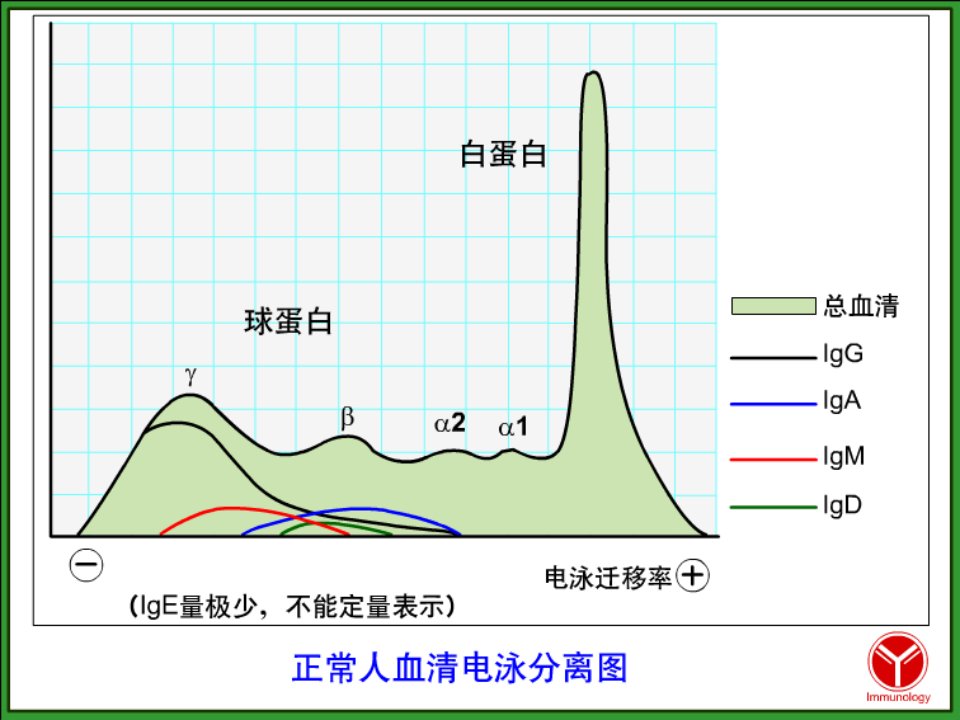 白蛋白

球蛋白

γ

β

α2

α1

总血清

IgG

IgA

IgM

IgD

−

电泳迁移率 +

(IgE量极少，不能定量表示)

正常人血清电泳分离图

Immunology